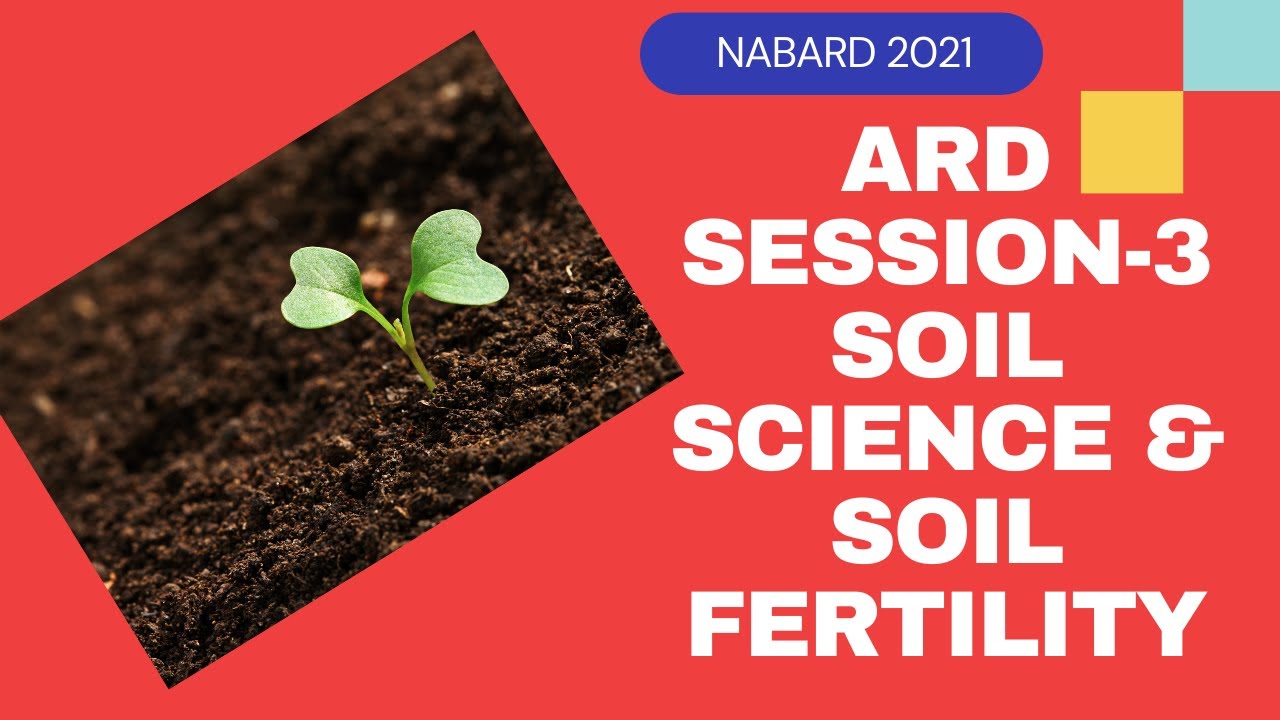 NABARD 2021

ARD
SESSION-3
SOIL
SCIENCE &
SOIL
FERTILITY